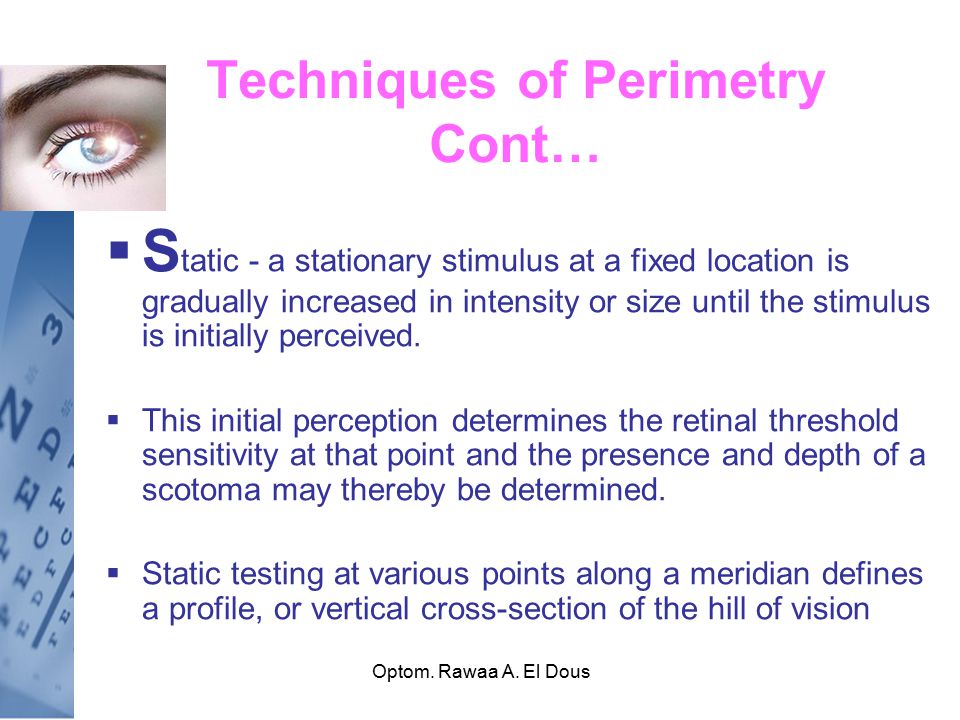 Techniques of Perimetry Cont…

▪ Static - a stationary stimulus at a fixed location is gradually increased in intensity or size until the stimulus is initially perceived.

▪ This initial perception determines the retinal threshold sensitivity at that point and the presence and depth of a scotoma may thereby be determined.

▪ Static testing at various points along a meridian defines a profile, or vertical cross-section of the hill of vision

Optom. Rawaa A. El Dous